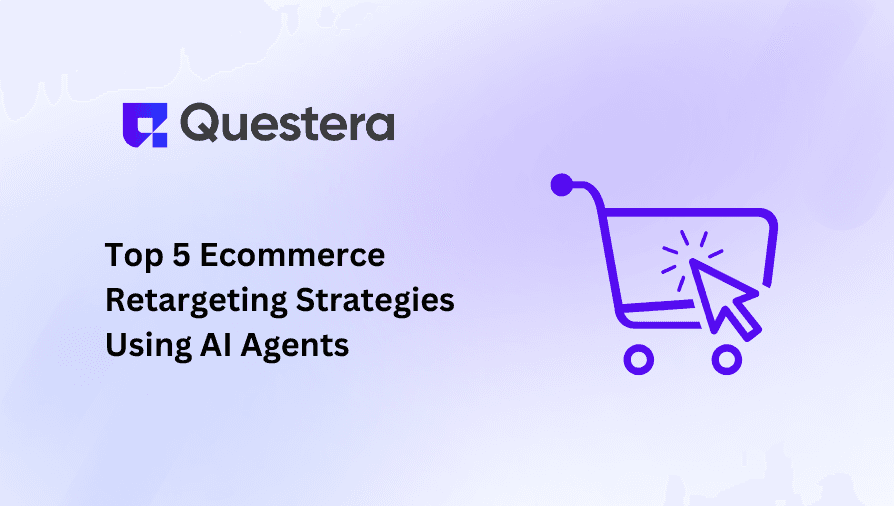 Questera

Top 5 Ecommerce Retargeting Strategies Using AI Agents